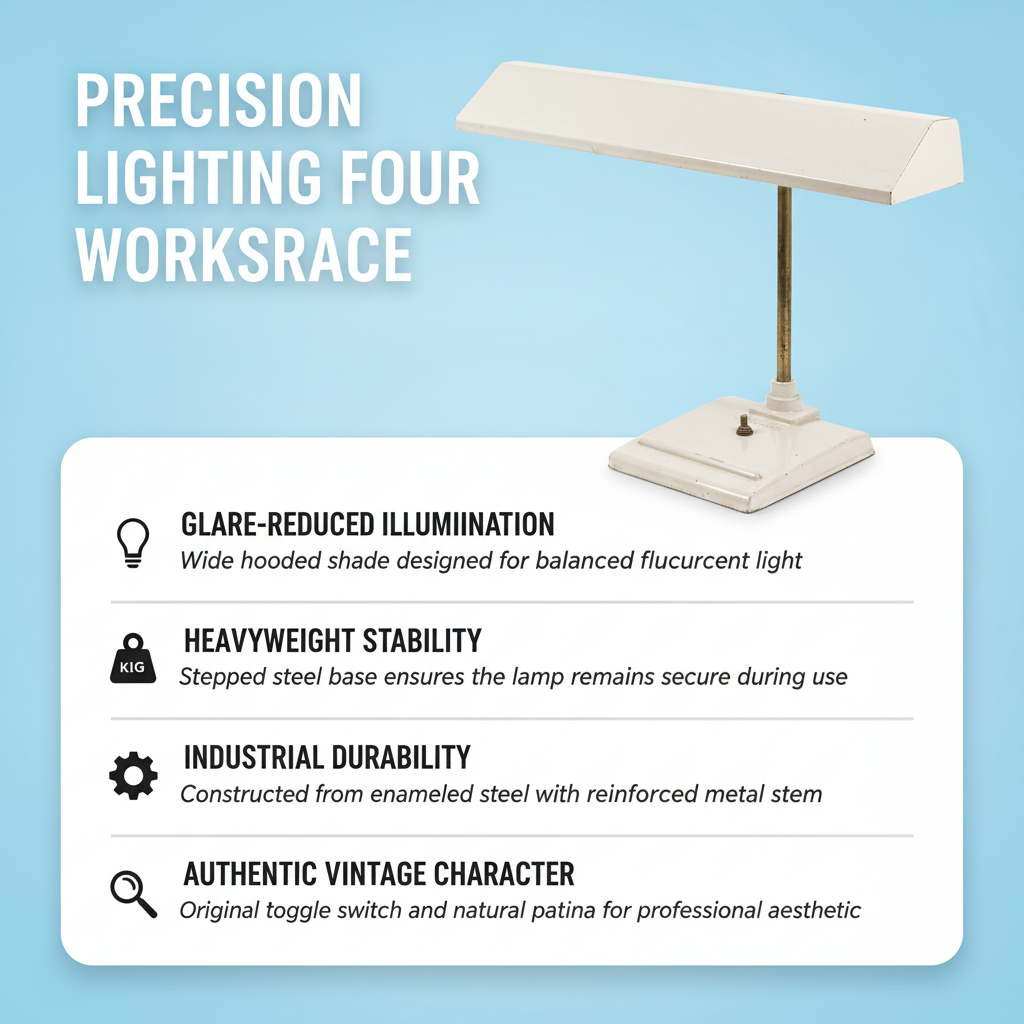 PRECISION LIGHTING FOUR WORKSRACE

GLARE-REDUCED ILLUMIINATION
Wide hooded shade designed for balanced flucurcent light

KIG

HEAVYWEIGHT STABILITY
Stepped steel base ensures the lamp remains secure during use

INDUSTRIAL DURABILITY
Constructed from enameled steel with reinforced metal stem

AUTHENTIC VINTAGE CHARACTER
Original toggle switch and natural patina for professional aesthetic